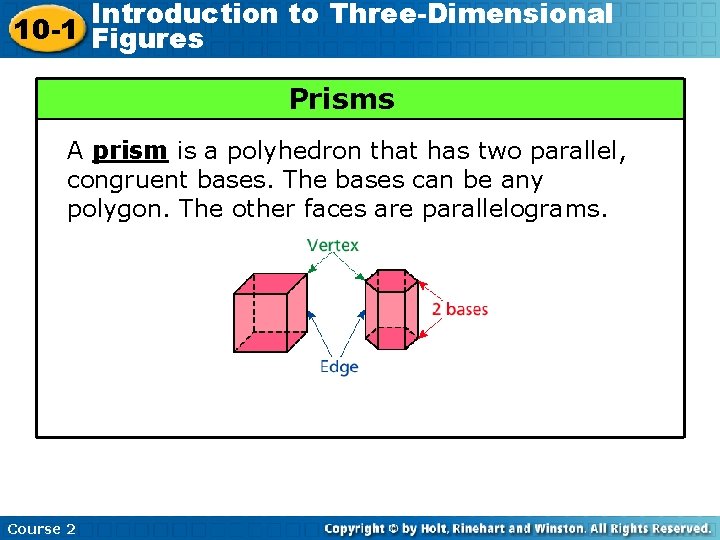 10-1 Introduction to Three-Dimensional Figures

Prisms

A prism is a polyhedron that has two parallel, congruent bases. The bases can be any polygon. The other faces are parallelograms.

Vertex

2 bases

Edge

Course 2

Copyright © by Holt, Rinehart and Winston. All Rights Reserved.